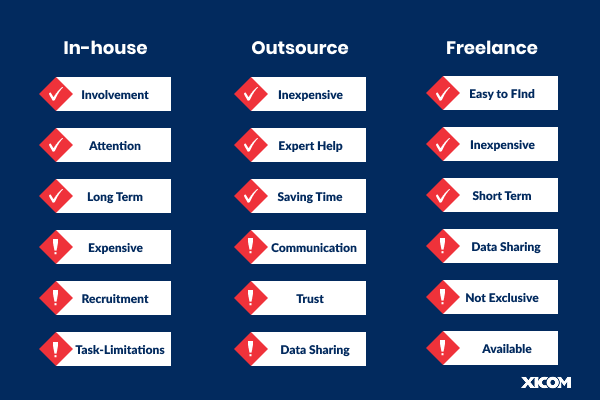 In-house

Involvement

Attention

Long Term

Expensive

Recruitment

Task-Limitations

Outsource

Inexpensive

Expert Help

Saving Time

Communication

Trust

Data Sharing

Freelance

Easy to FInd

Inexpensive

Short Term

Data Sharing

Not Exclusive

Available

XICOM